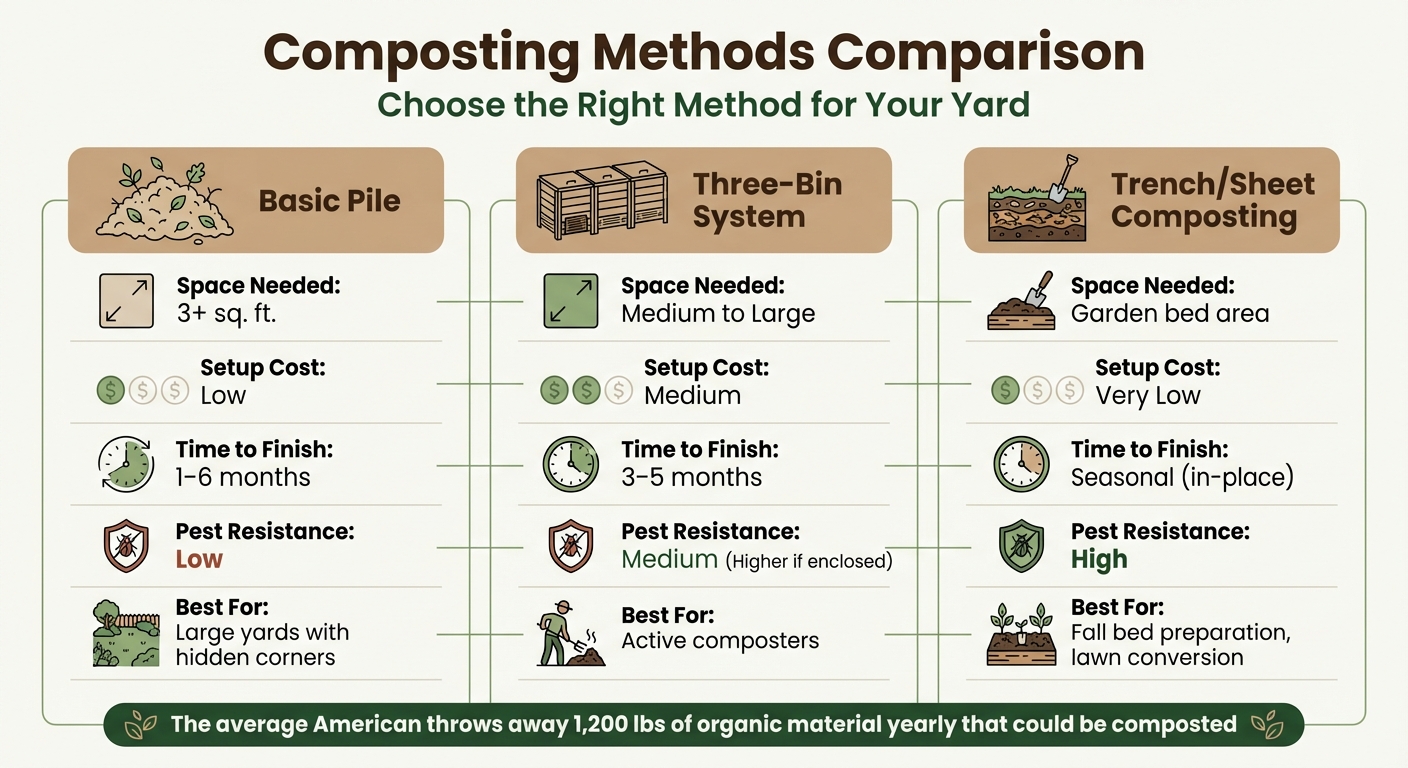 Composting Methods Comparison
Choose the Right Method for Your Yard

Basic Pile

Space Needed:
3+ sq. ft.

Setup Cost:
Low

Time to Finish:
1–6 months

Pest Resistance:
Low

Best For:
Large yards with hidden corners

Three-Bin System

Space Needed:
Medium to Large

Setup Cost:
Medium

Time to Finish:
3–5 months

Pest Resistance:
Medium (Higher if enclosed)

Best For:
Active composters

Trench/Sheet Composting

Space Needed:
Garden bed area

Setup Cost:
Very Low

Time to Finish:
Seasonal (in-place)

Pest Resistance:
High

Best For:
Fall bed preparation, lawn conversion

The average American throws away 1,200 lbs of organic material yearly that could be composted